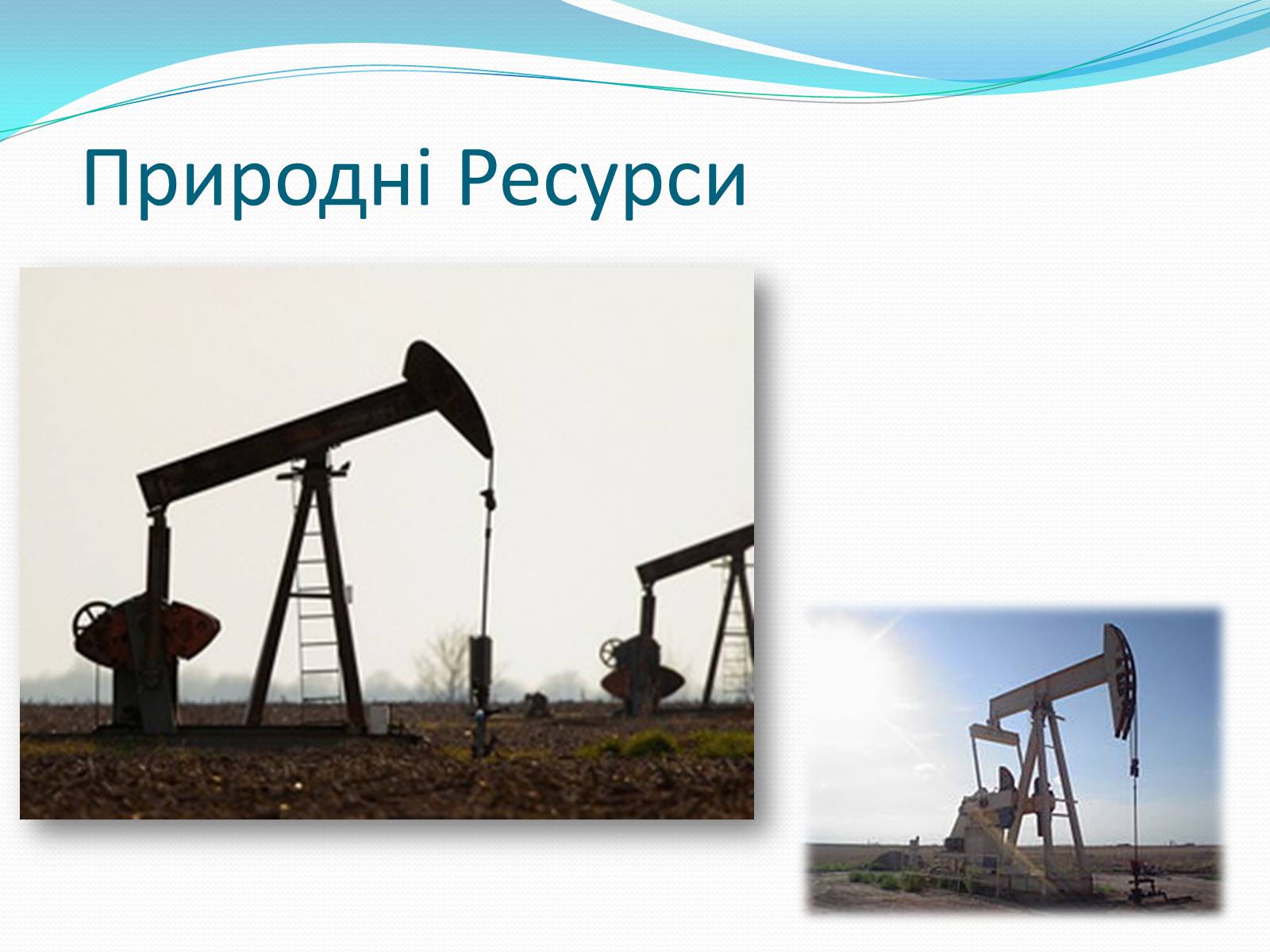 Природні Ресурси